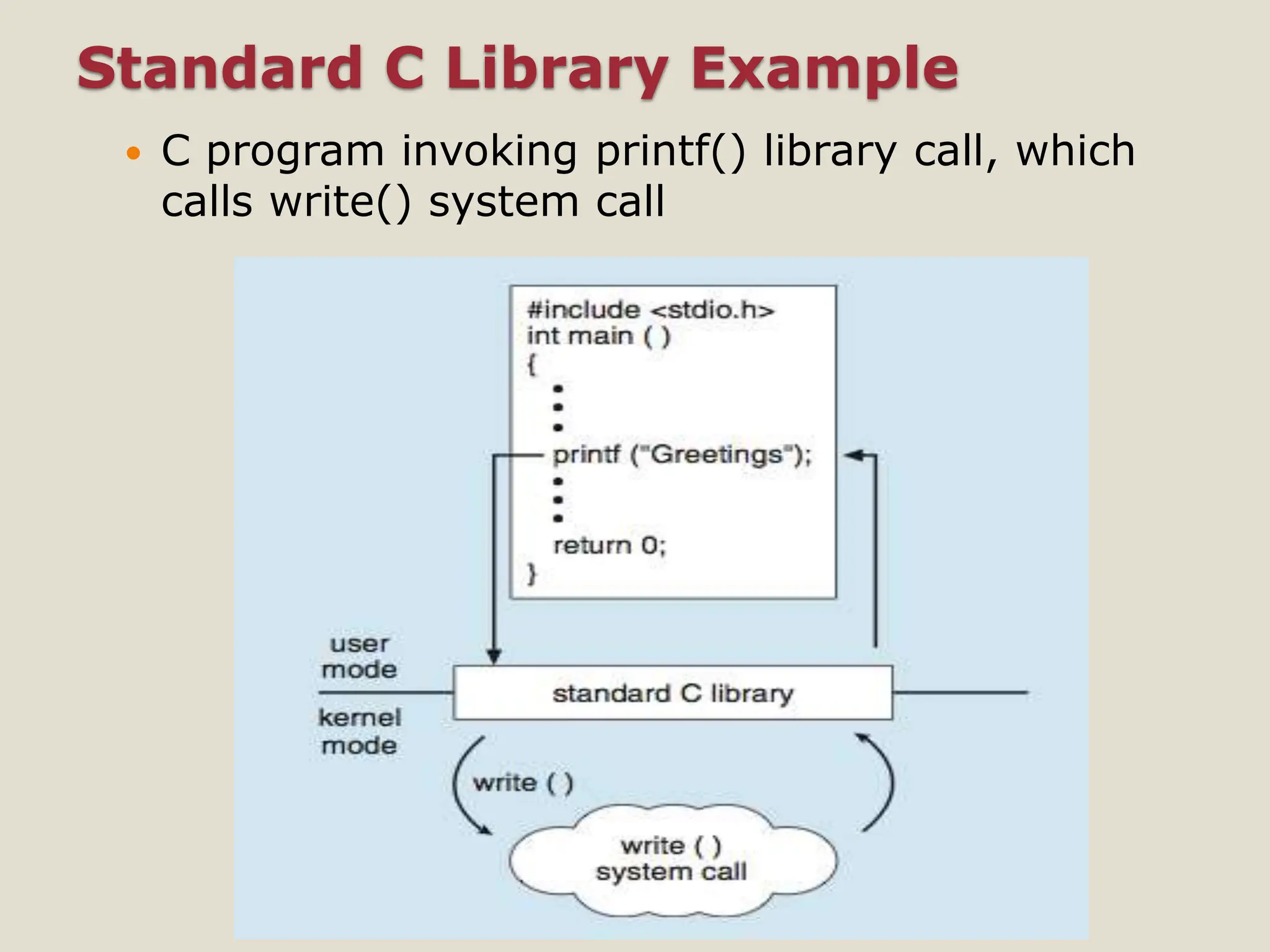 Standard C Library Example

• C program invoking printf() library call, which calls write() system call

#include <stdio.h>
int main ( )
{
•
•
•
printf ("Greetings");
•
•
•
return 0;
}

user mode

kernel mode

standard C library

write ( )

write ( )
system call